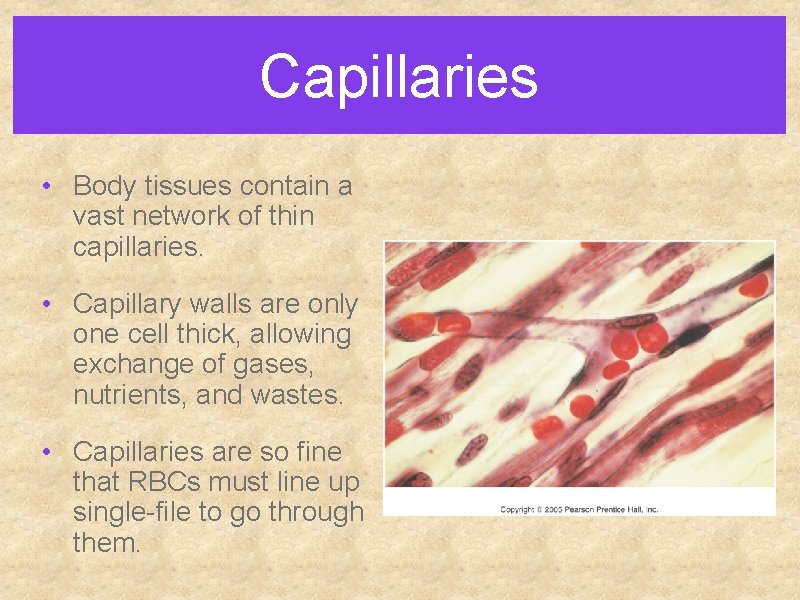 Capillaries

• Body tissues contain a vast network of thin capillaries.

• Capillary walls are only one cell thick, allowing exchange of gases, nutrients, and wastes.

• Capillaries are so fine that RBCs must line up single-file to go through them.

Copyright © 2005 Pearson Prentice Hall, Inc.